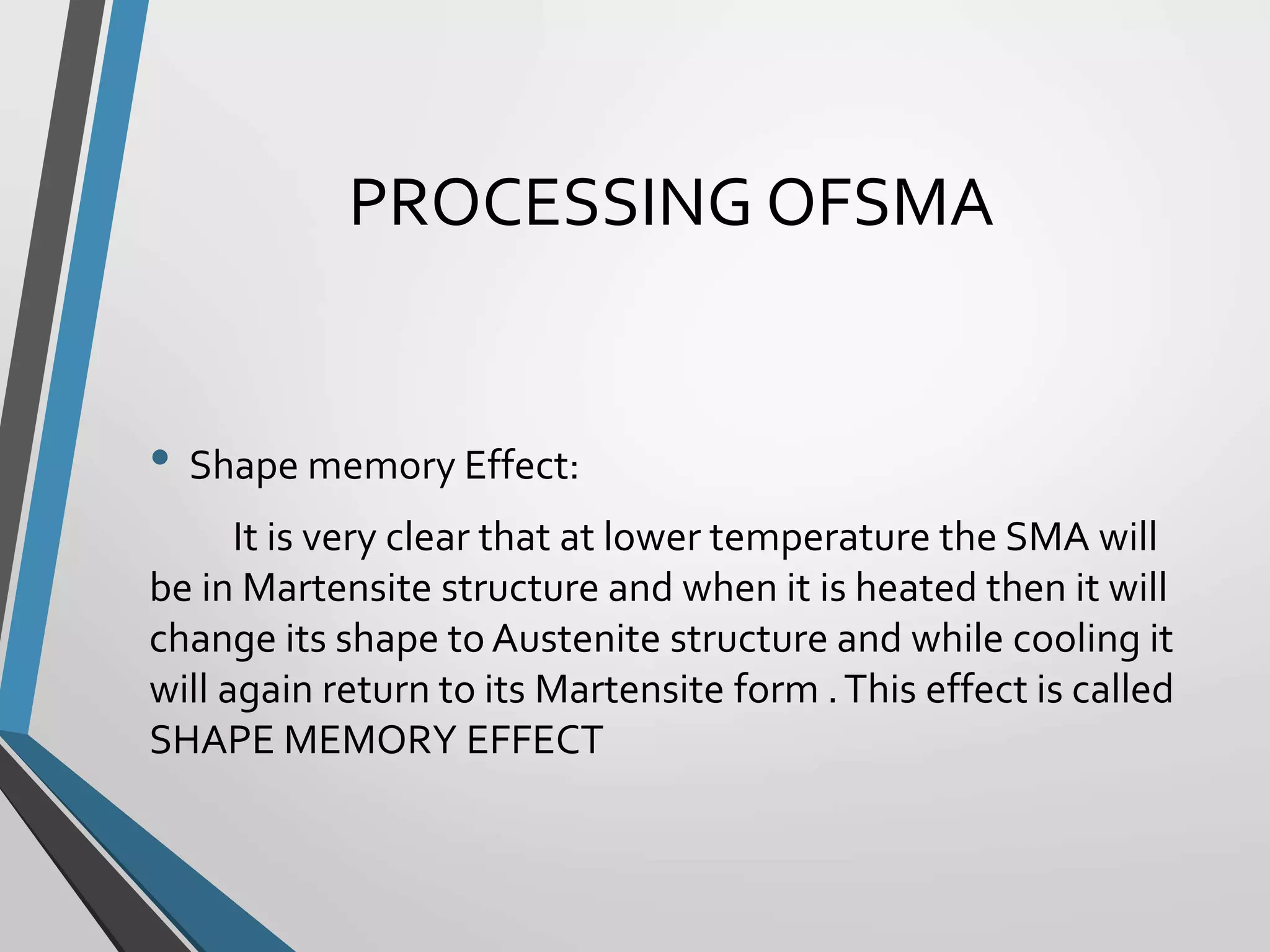 PROCESSING OFSMA

• Shape memory Effect:

It is very clear that at lower temperature the SMA will be in Martensite structure and when it is heated then it will change its shape to Austenite structure and while cooling it will again return to its Martensite form . This effect is called SHAPE MEMORY EFFECT